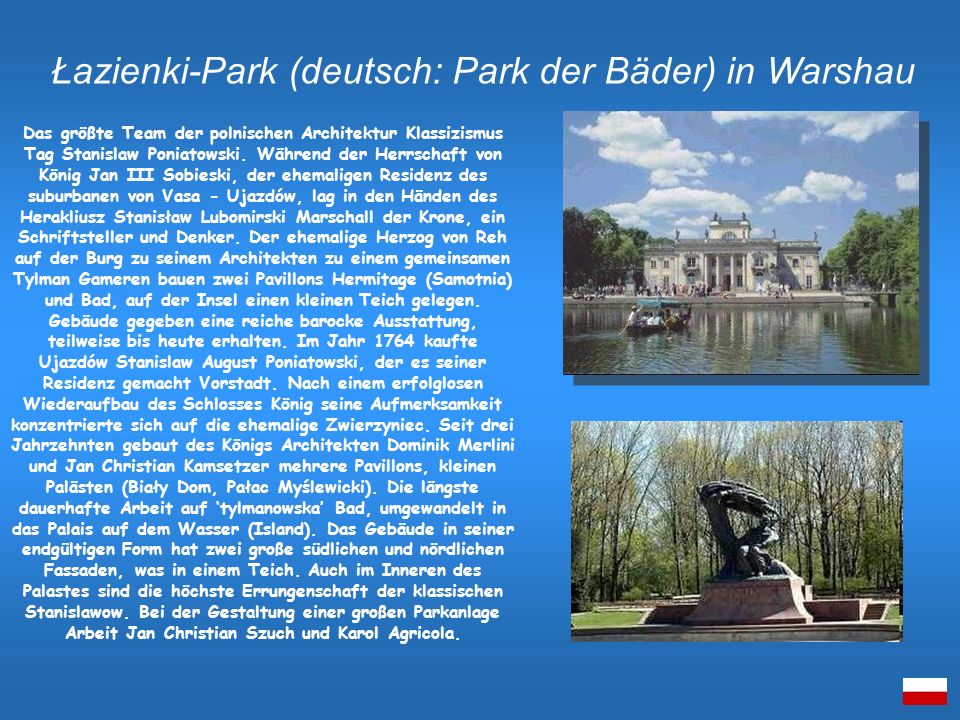 Łazienki-Park (deutsch: Park der Bäder) in Warshau

Das größte Team der polnischen Architektur Klassizismus Tag Stanislaw Poniatowski. Während der Herrschaft von König Jan III Sobieski, der ehemaligen Residenz des suburbanen von Vasa - Ujazdów, lag in den Händen des Herakliusz Stanisław Lubomirski Marschall der Krone, ein Schriftsteller und Denker. Der ehemalige Herzog von Reh auf der Burg zu seinem Architekten zu einem gemeinsamen Tylman Gameren bauen zwei Pavillons Hermitage (Samotnia) und Bad, auf der Insel einen kleinen Teich gelegen. Gebäude gegeben eine reiche barocke Ausstattung, teilweise bis heute erhalten. Im Jahr 1764 kaufte Ujazdów Stanislaw August Poniatowski, der es seiner Residenz gemacht Vorstadt. Nach einem erfolglosen Wiederaufbau des Schlosses König seine Aufmerksamkeit konzentrierte sich auf die ehemalige Zwierzyniec. Seit drei Jahrzehnten gebaut des Königs Architekten Dominik Merlini und Jan Christian Kamsetzer mehrere Pavillons, kleinen Palästen (Biały Dom, Pałac Myślewicki). Die längste dauerhafte Arbeit auf 'tylmanowska' Bad, umgewandelt in das Palais auf dem Wasser (Island). Das Gebäude in seiner endgültigen Form hat zwei große südlichen und nördlichen Fassaden, was in einem Teich. Auch im Inneren des Palastes sind die höchste Errungenschaft der klassischen Stanislawow. Bei der Gestaltung einer großen Parkanlage Arbeit Jan Christian Szuch und Karol Agricola.